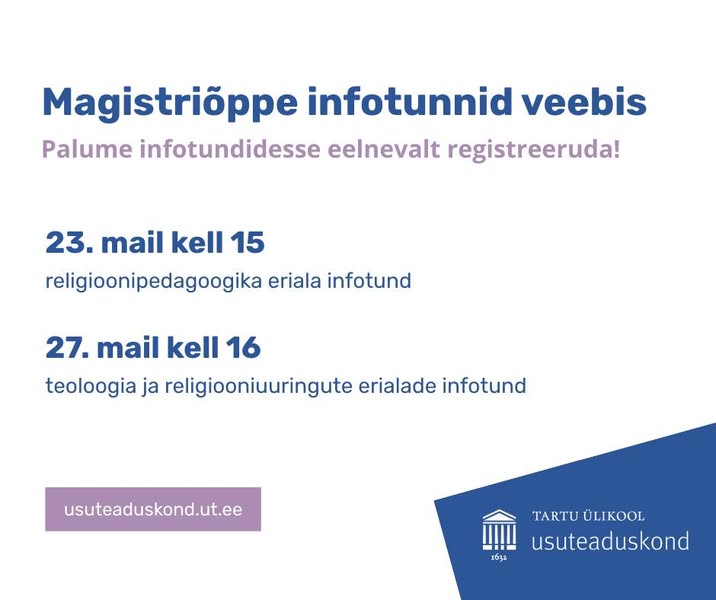 Magistriõppe infotunnid veebis

Palume infotundidesse eelnevalt registreeruda!

23. mail kell 15

religioonipedagoogika eriala infotund

27. mail kell 16

teoloogia ja religiooniuuringute erialade infotund

usuteaduskond.ut.ee

1632

TARTU ÜLIKOOL
usuteaduskond